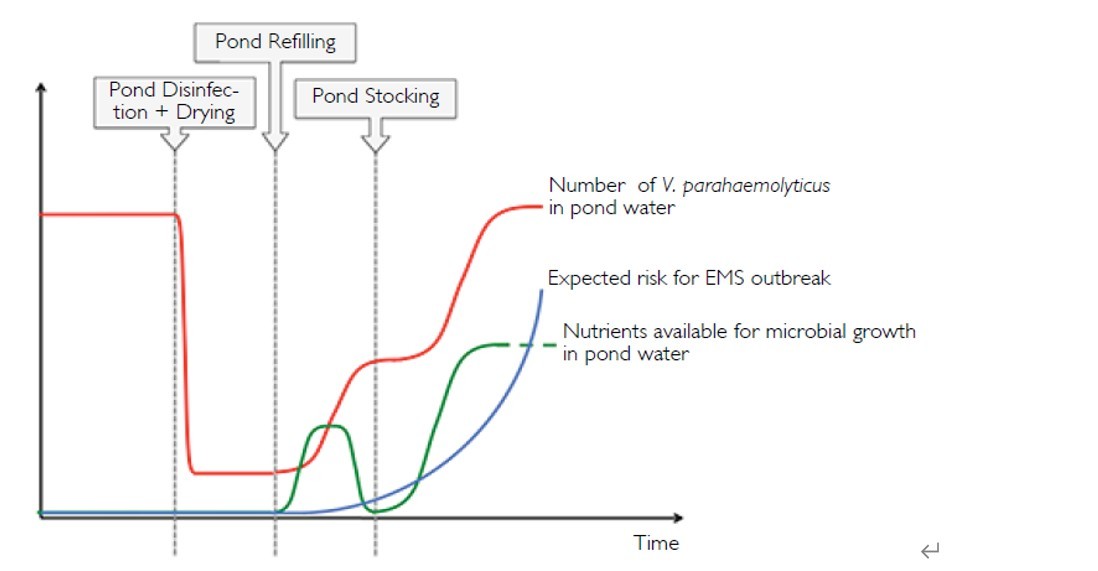 Pond Refilling

Pond Disinfection + Drying

Pond Stocking

Number of V. parahaemolyticus in pond water

Expected risk for EMS outbreak

Nutrients available for microbial growth in pond water

Time